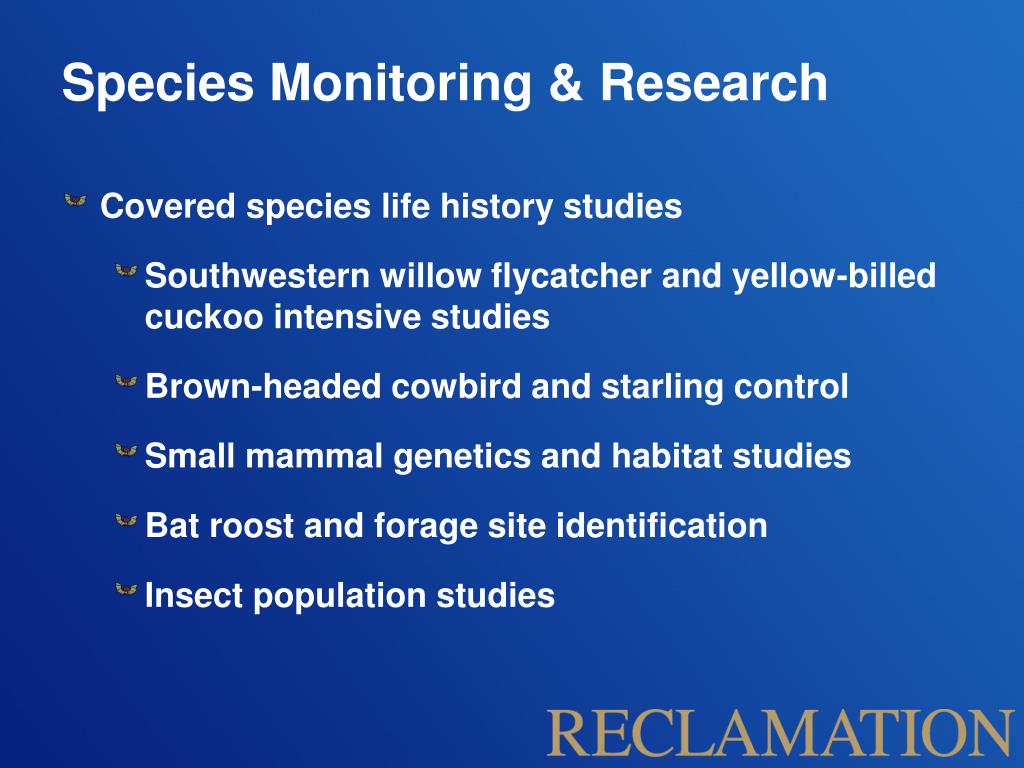 Species Monitoring & Research

Covered species life history studies

Southwestern willow flycatcher and yellow-billed cuckoo intensive studies

Brown-headed cowbird and starling control

Small mammal genetics and habitat studies

Bat roost and forage site identification

Insect population studies

RECLAMATION